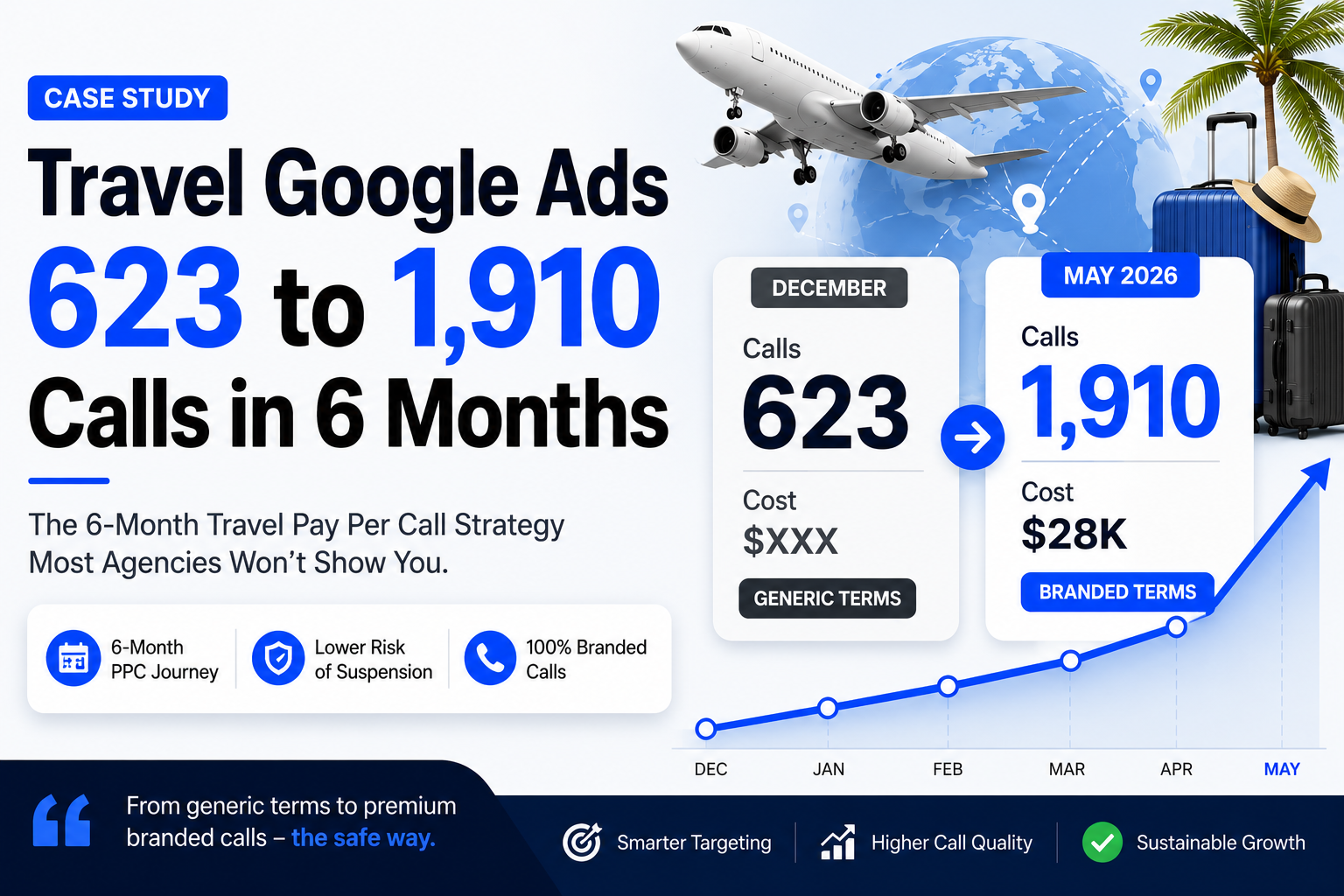 CASE STUDY

Travel Google Ads
623 to 1,910
Calls in 6 Months

The 6-Month Travel Pay Per Call Strategy Most Agencies Won't Show You.

6-Month PPC Journey

Lower Risk of Suspension

100% Branded Calls

DECEMBER
Calls
623
Cost
$XXX
GENERIC TERMS

MAY 2026
Calls
1,910
Cost
$28K
BRANDED TERMS

DEC JAN FEB MAR APR MAY

From generic terms to premium branded calls – the safe way.

Smarter Targeting

Higher Call Quality

Sustainable Growth